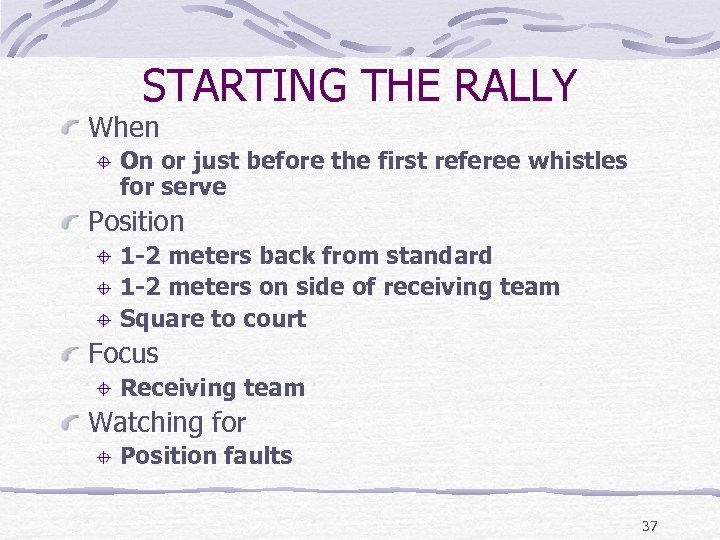 STARTING THE RALLY

When

On or just before the first referee whistles for serve

Position

1-2 meters back from standard

1-2 meters on side of receiving team

Square to court

Focus

Receiving team

Watching for

Position faults

37